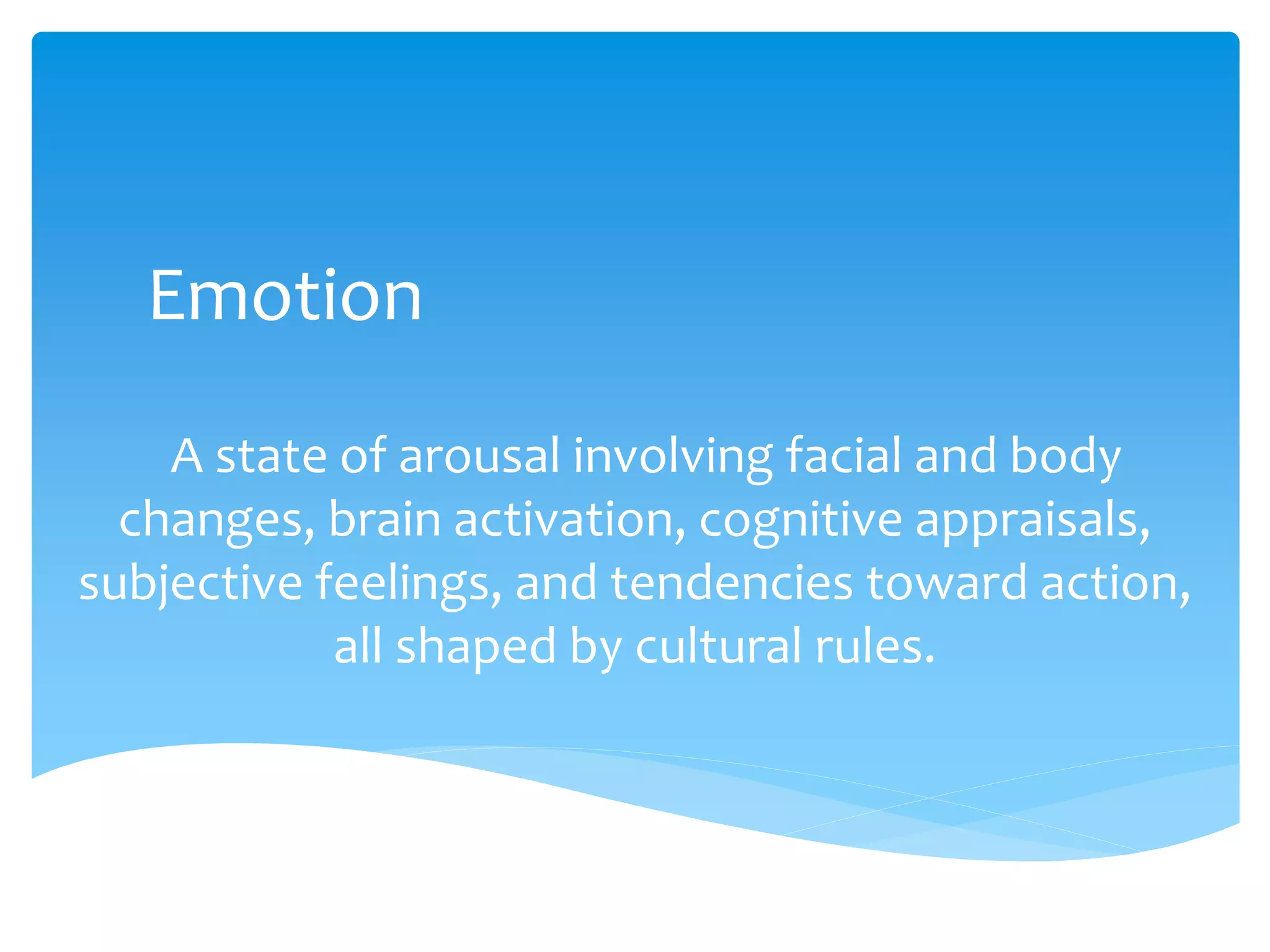 Emotion

A state of arousal involving facial and body changes, brain activation, cognitive appraisals, subjective feelings, and tendencies toward action, all shaped by cultural rules.